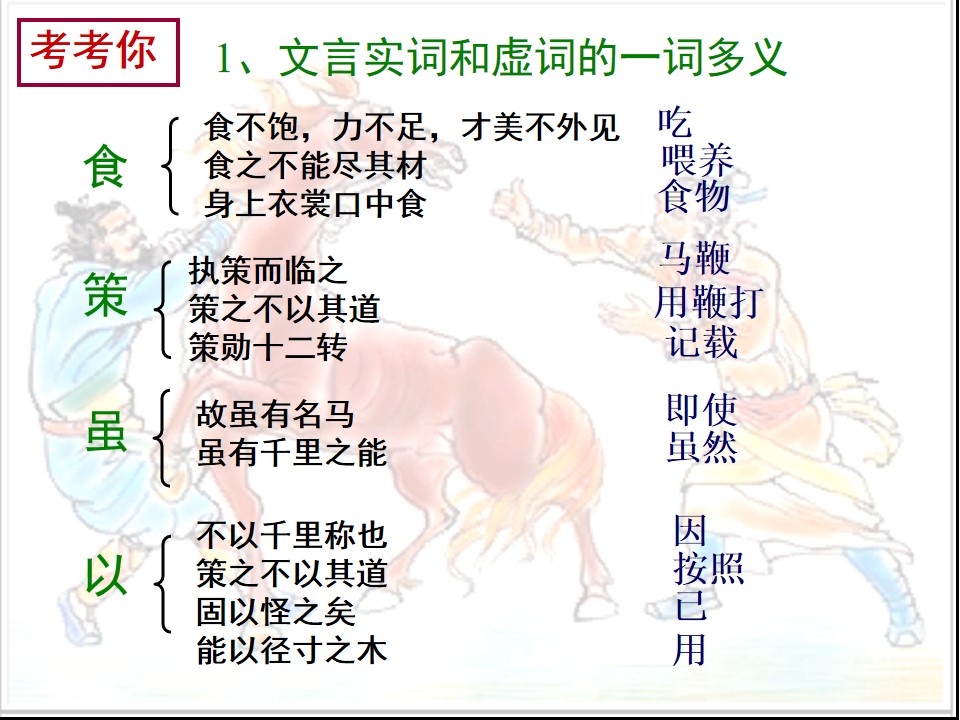 考考你

1、文言实词和虚词的一词多义

食
食不饱，力不足，才美不外见　吃
食之不能尽其材　喂养
身上衣裳口中食　食物

策
执策而临之　马鞭
策之不以其道　用鞭打
策勋十二转　记载

虽
故虽有名马　即使
虽有千里之能　虽然

以
不以千里称也　因
策之不以其道　按照
固以怪之矣　已
能以径寸之木　用